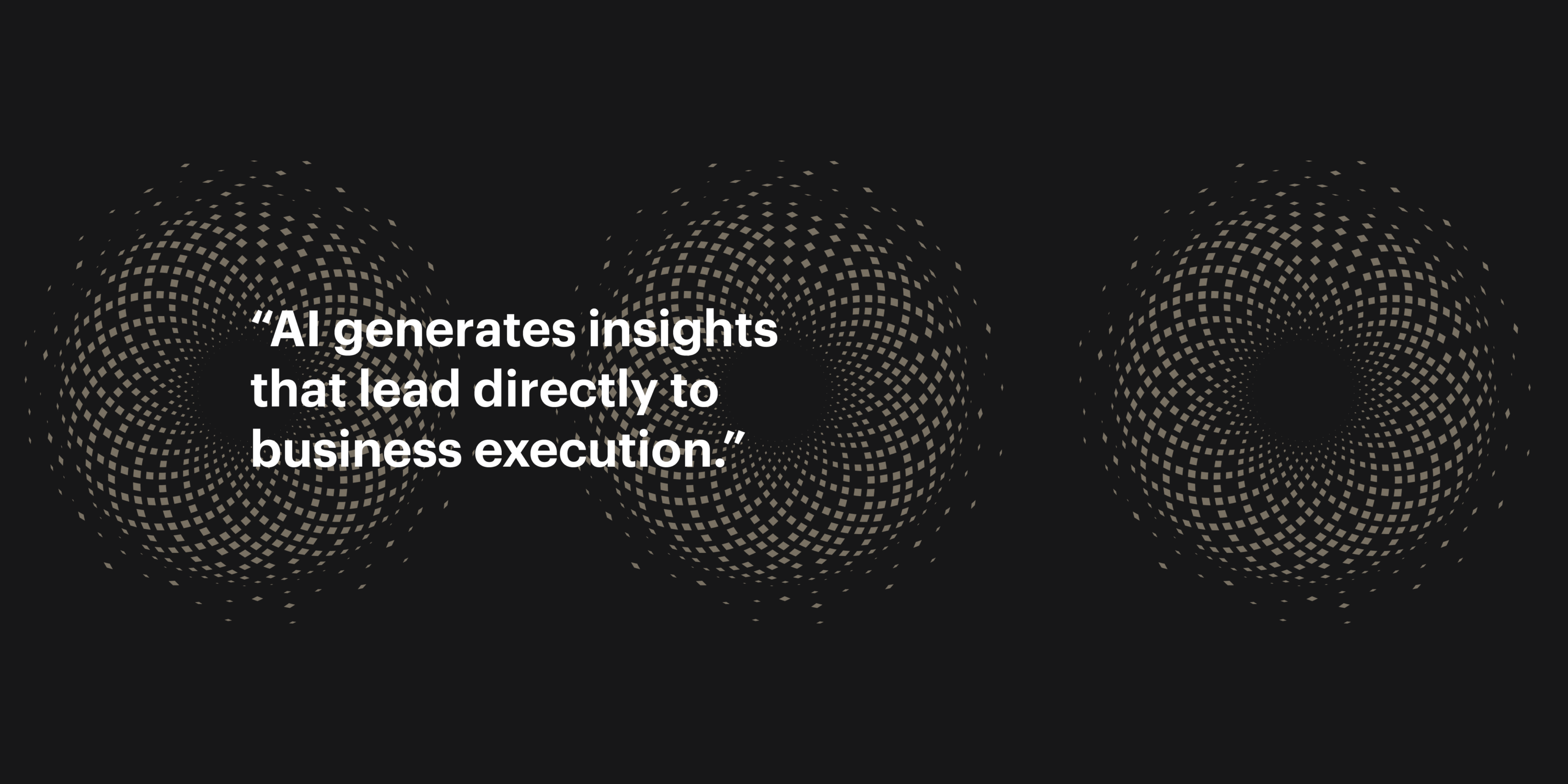 “AI generates insights that lead directly to business execution.”